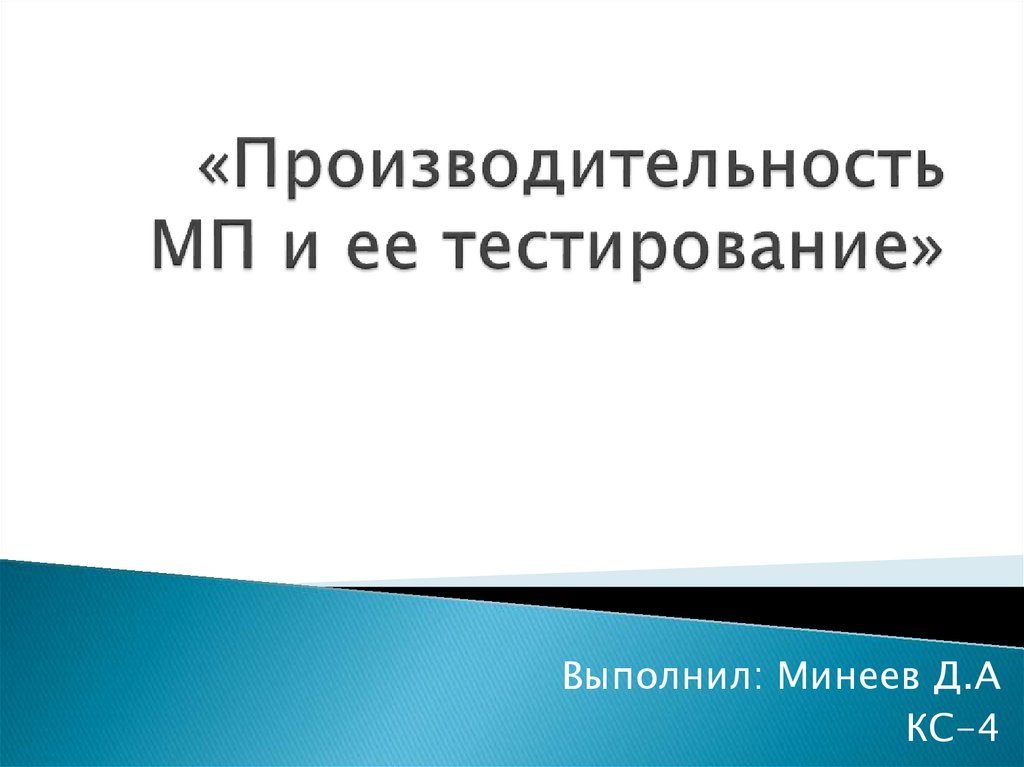 «Производительность МП и ее тестирование»

Выполнил: Минеев Д.А
КС-4